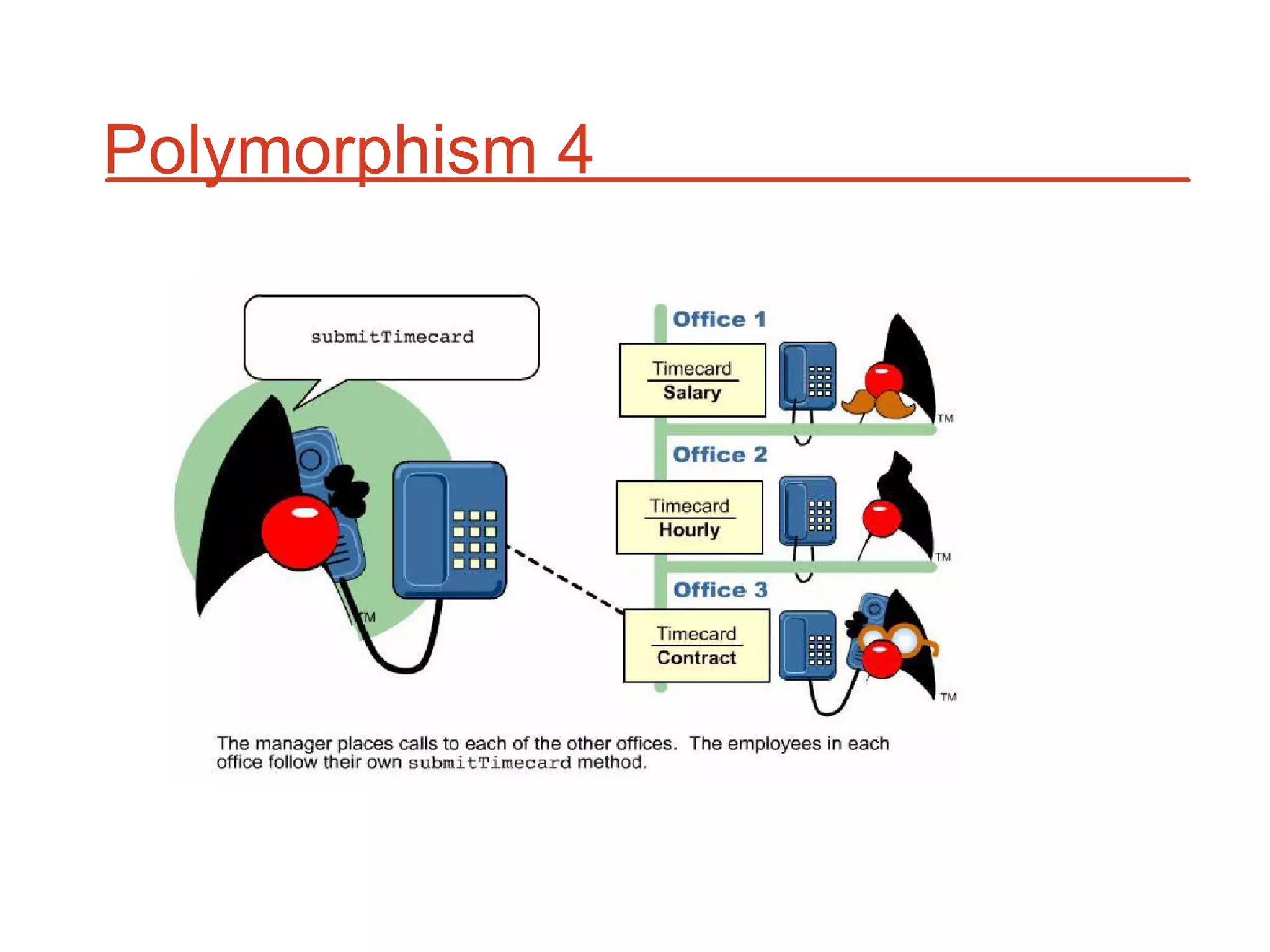 Polymorphism 4

submitTimecard

TM

Office 1

Timecard
Salary

TM

Office 2

Timecard
Hourly

TM

Office 3

Timecard
Contract

TM

The manager places calls to each of the other offices. The employees in each office follow their own submitTimecard method.